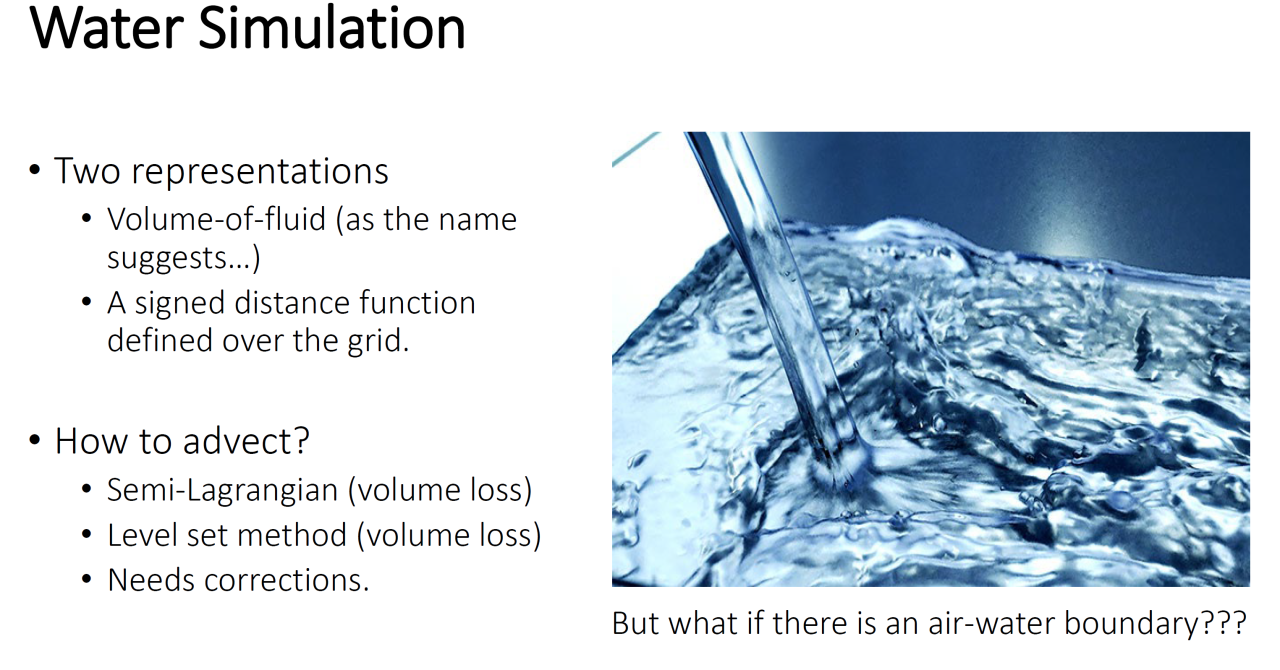 Water Simulation

• Two representations
  • Volume-of-fluid (as the name suggests…)
  • A signed distance function defined over the grid.

• How to advect?
  • Semi-Lagrangian (volume loss)
  • Level set method (volume loss)
  • Needs corrections.

But what if there is an air-water boundary???